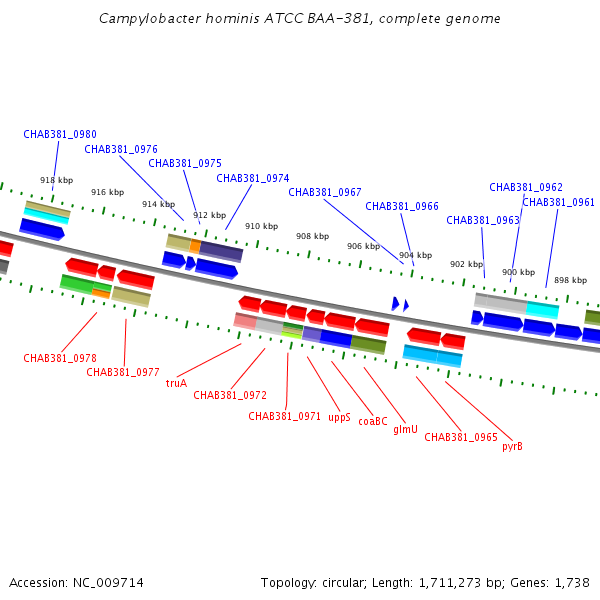 Campylobacter hominis ATCC BAA-381, complete genome

CHAB381_0980
CHAB381_0976
CHAB381_0975
CHAB381_0974
CHAB381_0967
CHAB381_0966
CHAB381_0962
CHAB381_0961
CHAB381_0963

918 kbp
916 kbp
914 kbp
912 kbp
910 kbp
908 kbp
906 kbp
904 kbp
902 kbp
900 kbp
898 kbp

CHAB381_0978
CHAB381_0977
truA
CHAB381_0972
CHAB381_0971
uppS
coaBC
glmU
CHAB381_0965
pyrB

Accession: NC_009714

Topology: circular; Length: 1,711,273 bp; Genes: 1,738